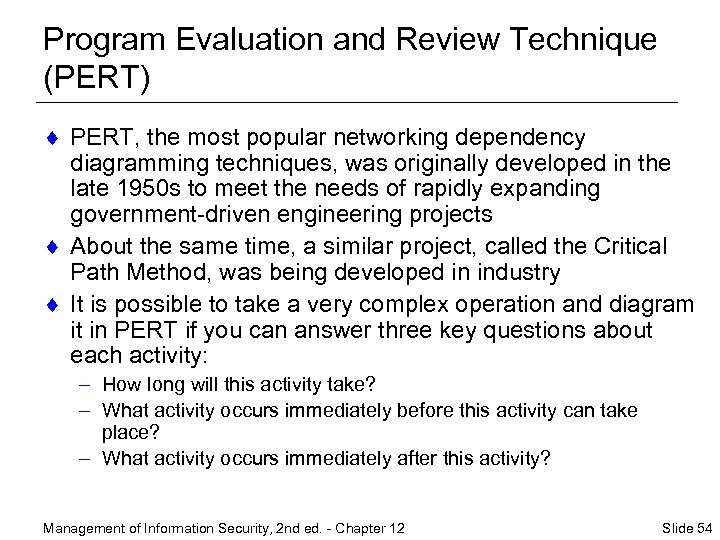 Program Evaluation and Review Technique (PERT)

♦ PERT, the most popular networking dependency diagramming techniques, was originally developed in the late 1950s to meet the needs of rapidly expanding government-driven engineering projects

♦ About the same time, a similar project, called the Critical Path Method, was being developed in industry

♦ It is possible to take a very complex operation and diagram it in PERT if you can answer three key questions about each activity:

– How long will this activity take?

– What activity occurs immediately before this activity can take place?

– What activity occurs immediately after this activity?

Management of Information Security, 2nd ed. - Chapter 12

Slide 54